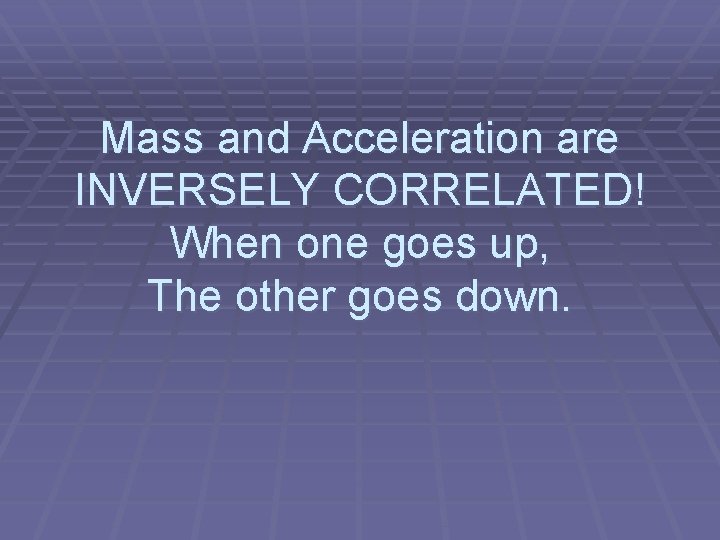 Mass and Acceleration are INVERSELY CORRELATED! When one goes up, The other goes down.